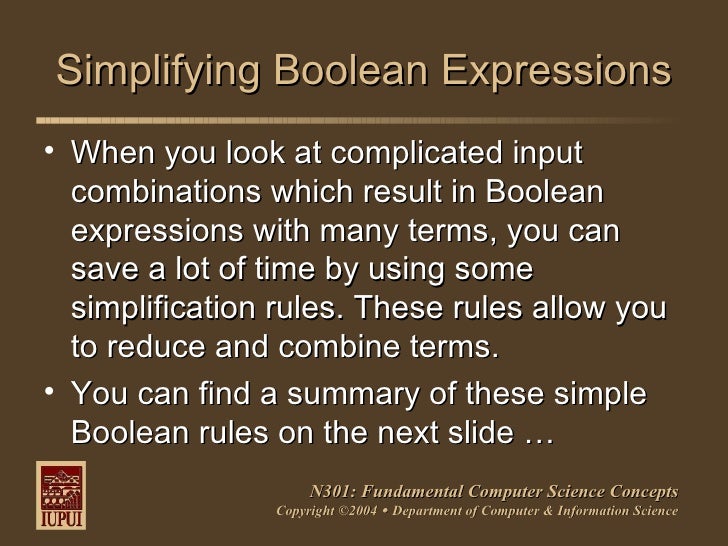 Simplifying Boolean Expressions

• When you look at complicated input combinations which result in Boolean expressions with many terms, you can save a lot of time by using some simplification rules. These rules allow you to reduce and combine terms.

• You can find a summary of these simple Boolean rules on the next slide …

IUPUI

N301: Fundamental Computer Science Concepts
Copyright ©2004 • Department of Computer & Information Science